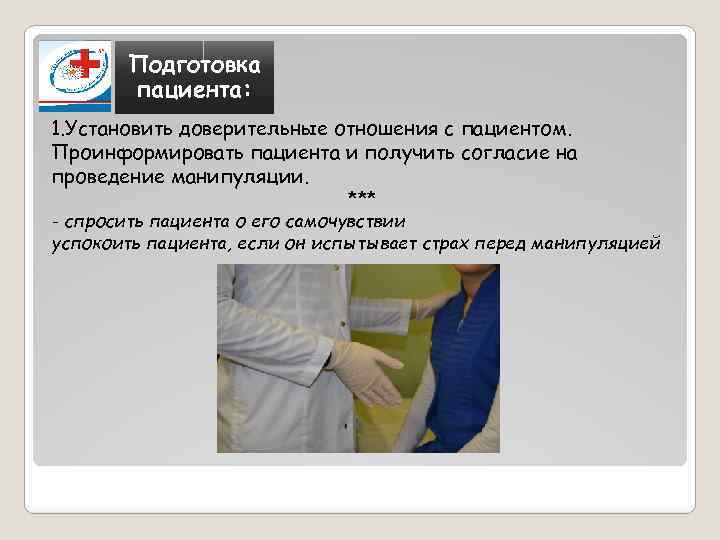 Подготовка пациента:

1.Установить доверительные отношения с пациентом. Проинформировать пациента и получить согласие на проведение манипуляции.

***

- спросить пациента о его самочувствии
успокоить пациента, если он испытывает страх перед манипуляцией